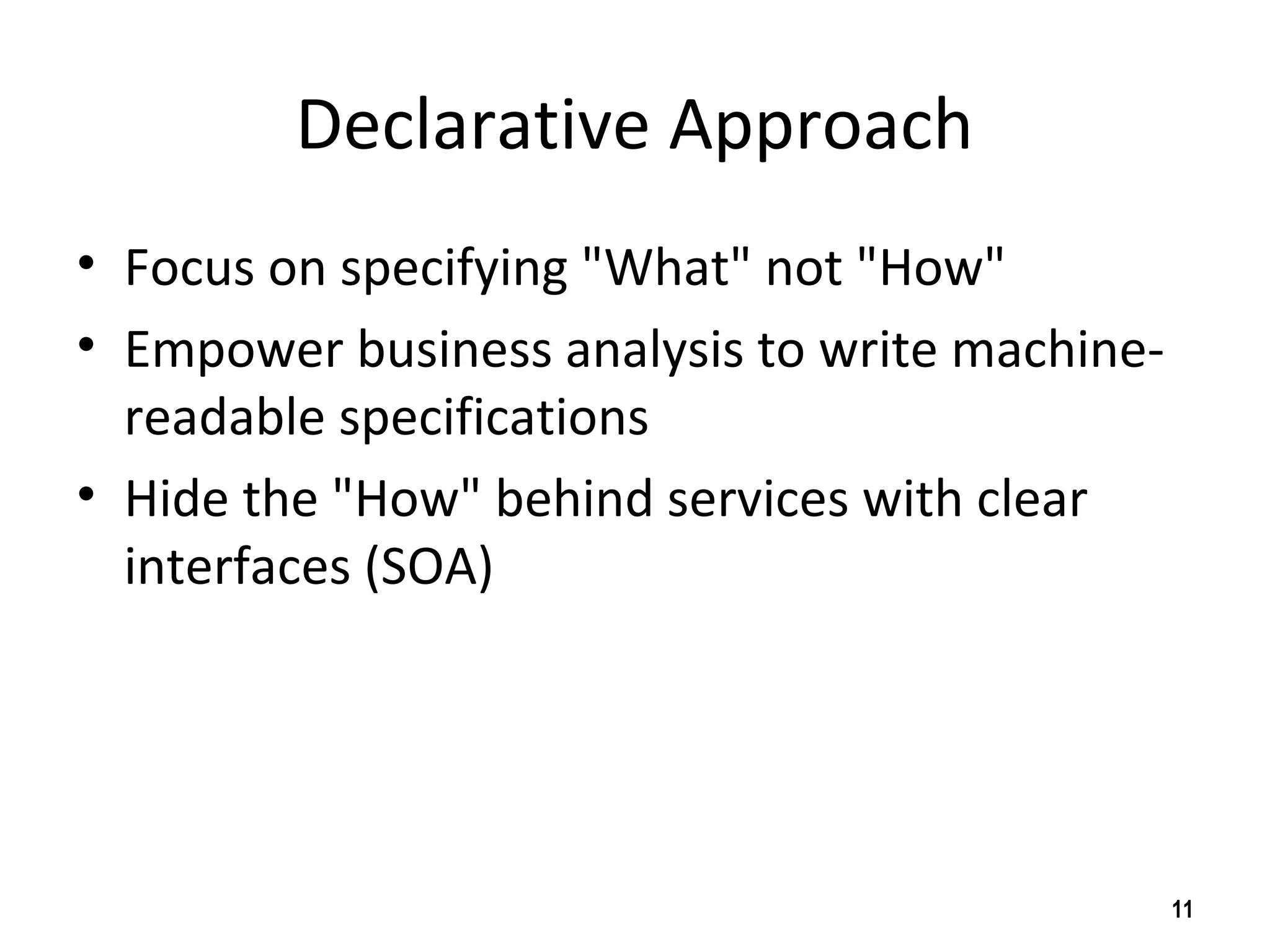 Declarative Approach

• Focus on specifying "What" not "How"
• Empower business analysis to write machine-readable specifications
• Hide the "How" behind services with clear interfaces (SOA)

11